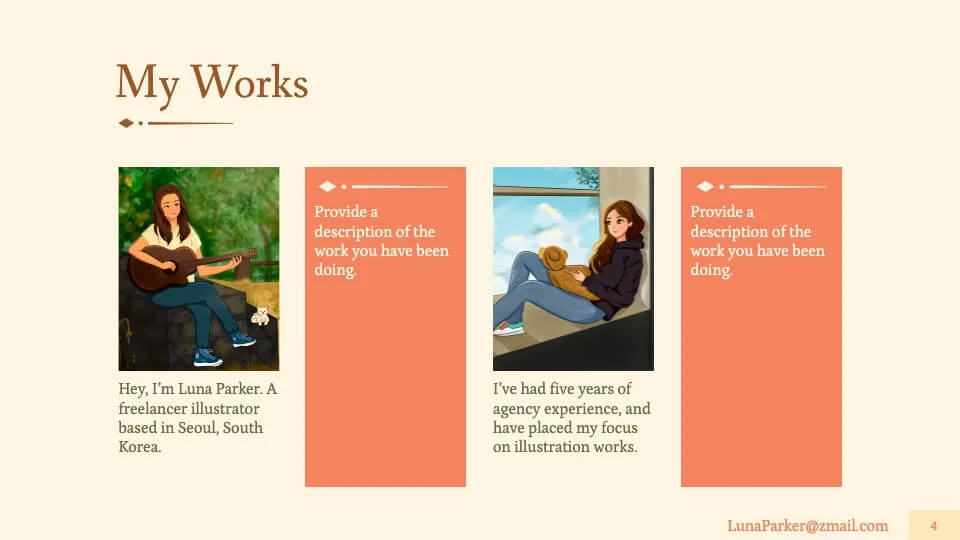 My Works

Hey, I'm Luna Parker. A freelancer illustrator based in Seoul, South Korea.

Provide a description of the work you have been doing.

I've had five years of agency experience, and have placed my focus on illustration works.

Provide a description of the work you have been doing.

LunaParker@zmail.com

4